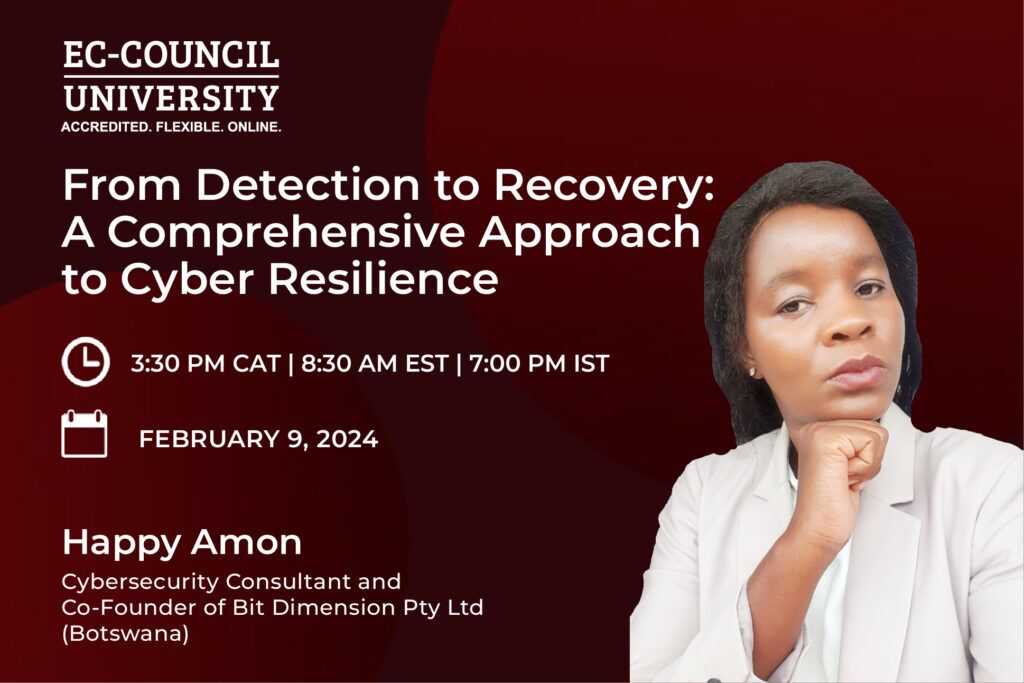 EC-COUNCIL
UNIVERSITY
ACCREDITED. FLEXIBLE. ONLINE.

From Detection to Recovery: A Comprehensive Approach to Cyber Resilience

3:30 PM CAT | 8:30 AM EST | 7:00 PM IST

FEBRUARY 9, 2024

Happy Amon

Cybersecurity Consultant and Co-Founder of Bit Dimension Pty Ltd (Botswana)